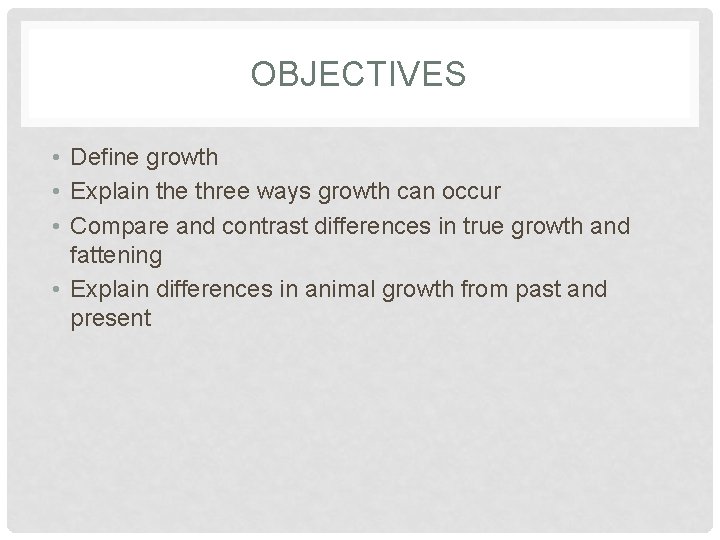 OBJECTIVES

• Define growth
• Explain the three ways growth can occur
• Compare and contrast differences in true growth and fattening
• Explain differences in animal growth from past and present